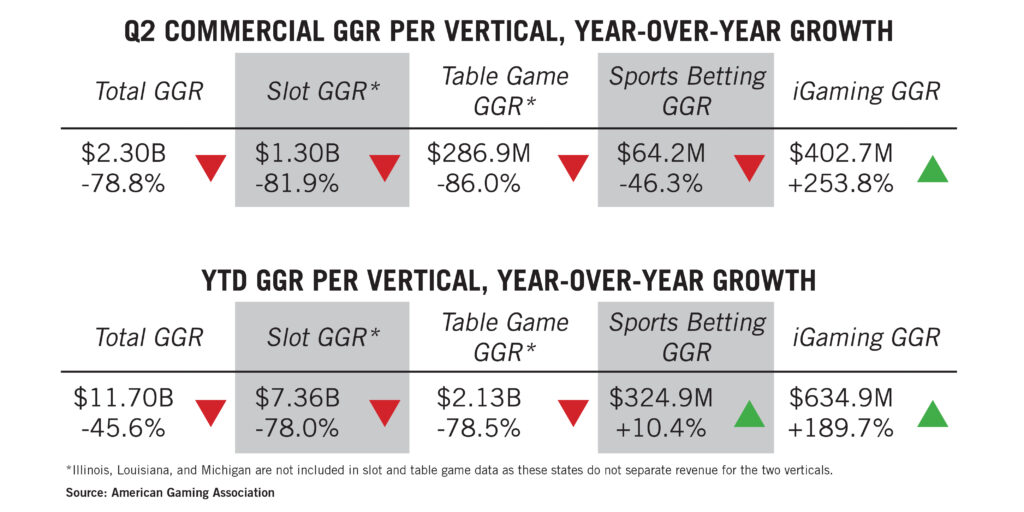 Q2 COMMERCIAL GGR PER VERTICAL, YEAR-OVER-YEAR GROWTH

| Total GGR | Slot GGR* | Table Game GGR* | Sports Betting GGR | iGaming GGR |
|---|---|---|---|---|
| \$2.30B -78.8% | \$1.30B -81.9% | \$286.9M -86.0% | \$64.2M -46.3% | \$402.7M +253.8% |

YTD GGR PER VERTICAL, YEAR-OVER-YEAR GROWTH

| Total GGR | Slot GGR* | Table Game GGR* | Sports Betting GGR | iGaming GGR |
|---|---|---|---|---|
| \$11.70B -45.6% | \$7.36B -78.0% | \$2.13B -78.5% | \$324.9M +10.4% | \$634.9M +189.7% |

*Illinois, Louisiana, and Michigan are not included in slot and table game data as these states do not separate revenue for the two verticals.

Source: American Gaming Association